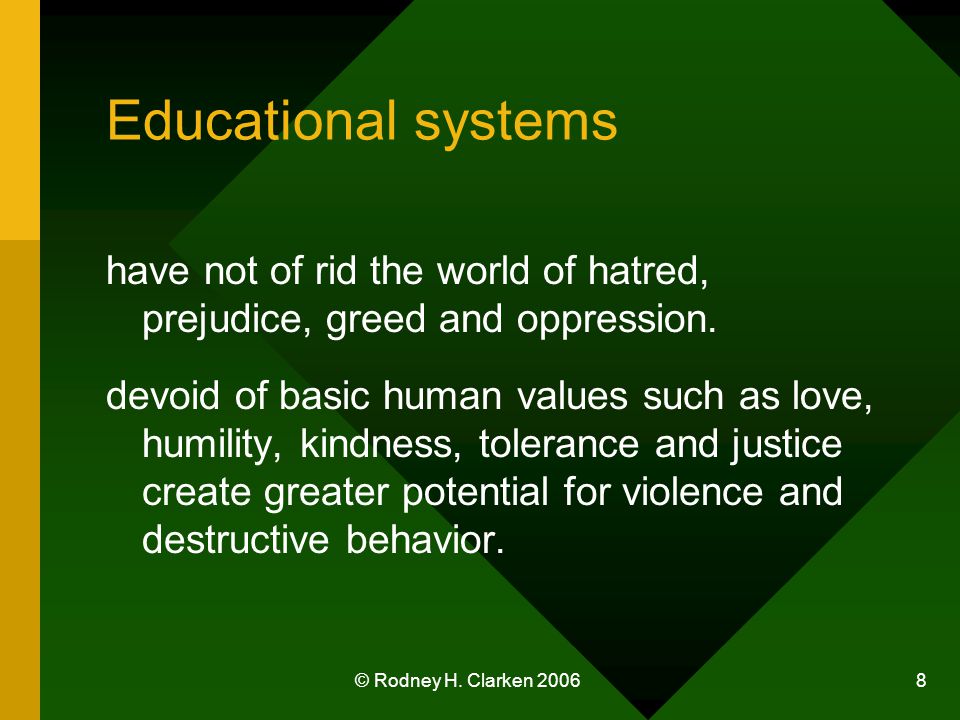 Educational systems

have not of rid the world of hatred, prejudice, greed and oppression.

devoid of basic human values such as love, humility, kindness, tolerance and justice create greater potential for violence and destructive behavior.

© Rodney H. Clarken 2006

8